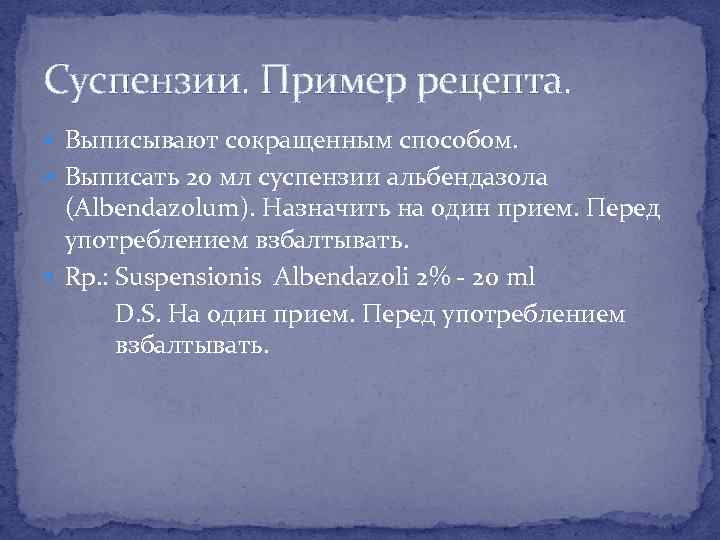 Суспензии. Пример рецепта.

Выписывают сокращенным способом.

Выписать 20 мл суспензии альбендазола (Albendazolum). Назначить на один прием. Перед употреблением взбалтывать.

Rp.: Suspensionis Albendazoli 2% - 20 ml

D.S. На один прием. Перед употреблением взбалтывать.